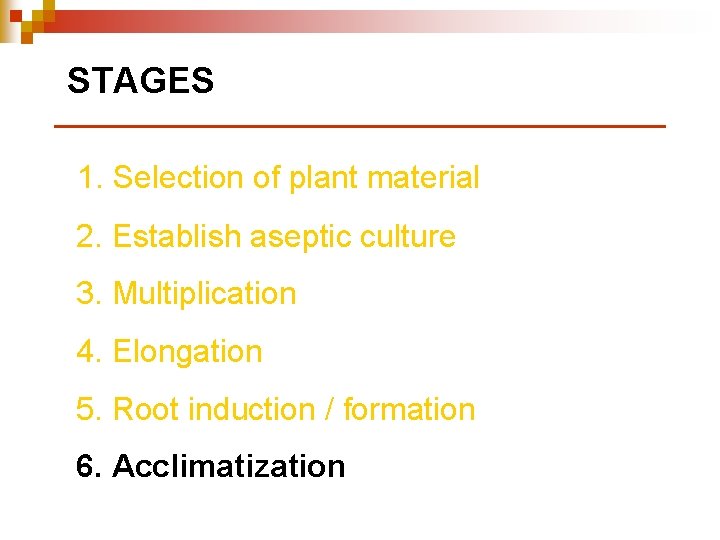 STAGES

1. Selection of plant material
2. Establish aseptic culture
3. Multiplication
4. Elongation
5. Root induction / formation
6. Acclimatization